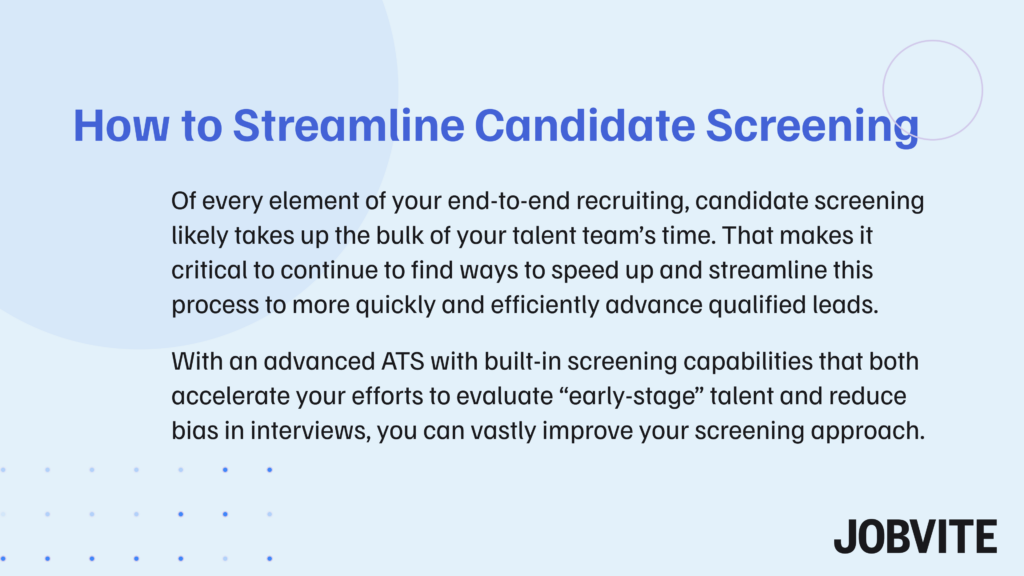 How to Streamline Candidate Screening

Of every element of your end-to-end recruiting, candidate screening likely takes up the bulk of your talent team's time. That makes it critical to continue to find ways to speed up and streamline this process to more quickly and efficiently advance qualified leads.

With an advanced ATS with built-in screening capabilities that both accelerate your efforts to evaluate "early-stage" talent and reduce bias in interviews, you can vastly improve your screening approach.

JOBVITE